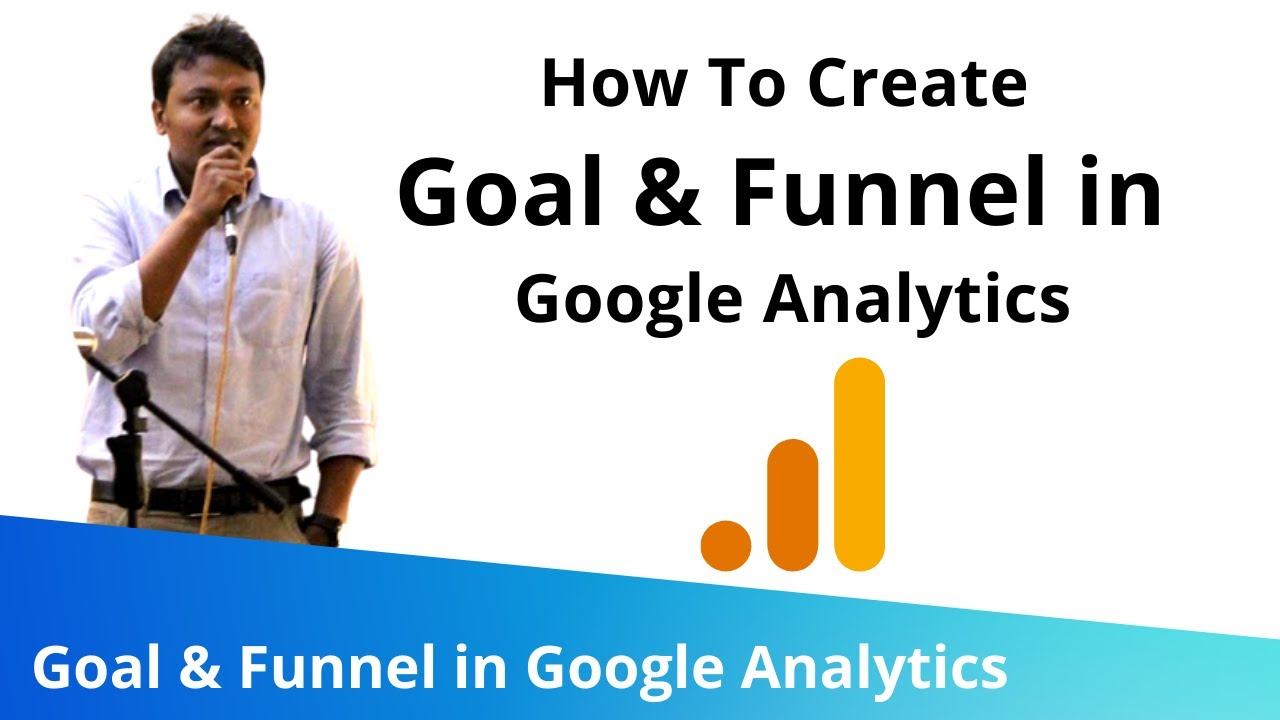 How To Create
Goal & Funnel in
Google Analytics

Goal & Funnel in Google Analytics